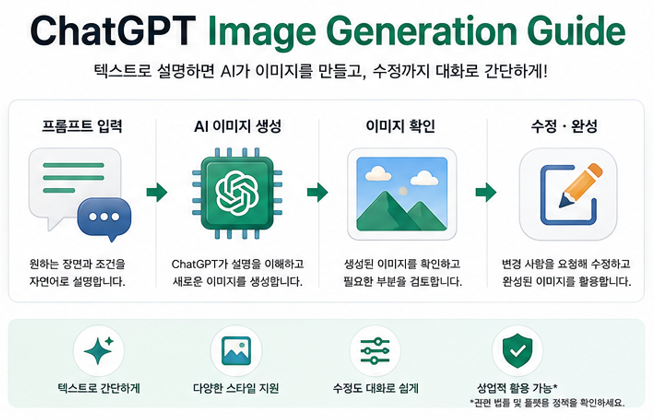 ChatGPT Image Generation Guide

텍스트로 설명하면 AI가 이미지를 만들고, 수정까지 대화로 간단하게!

프롬프트 입력

원하는 장면과 조건을 자연어로 설명합니다.

AI 이미지 생성

ChatGPT가 설명을 이해하고 새로운 이미지를 생성합니다.

이미지 확인

생성된 이미지를 확인하고 필요한 부분을 검토합니다.

수정 · 완성

변경 사항을 요청해 수정하고 완성된 이미지를 활용합니다.

텍스트로 간단하게

다양한 스타일 지원

수정도 대화로 쉽게

상업적 활용 가능*

*관련 법률 및 플랫폼 정책을 확인하세요.